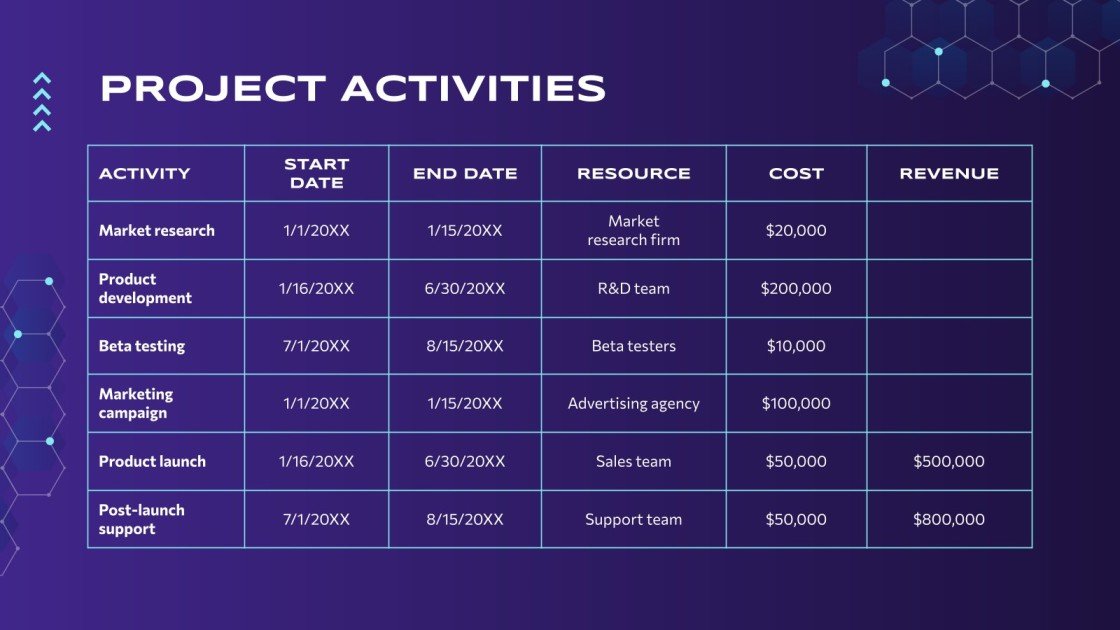 PROJECT ACTIVITIES

| ACTIVITY | START DATE | END DATE | RESOURCE | COST | REVENUE |
|---|---|---|---|---|---|
| Market research | 1/1/20XX | 1/15/20XX | Market research firm | \$20,000 | |
| Product development | 1/16/20XX | 6/30/20XX | R&D team | \$200,000 | |
| Beta testing | 7/1/20XX | 8/15/20XX | Beta testers | \$10,000 | |
| Marketing campaign | 1/1/20XX | 1/15/20XX | Advertising agency | \$100,000 | |
| Product launch | 1/16/20XX | 6/30/20XX | Sales team | \$50,000 | \$500,000 |
| Post-launch support | 7/1/20XX | 8/15/20XX | Support team | \$50,000 | \$800,000 |